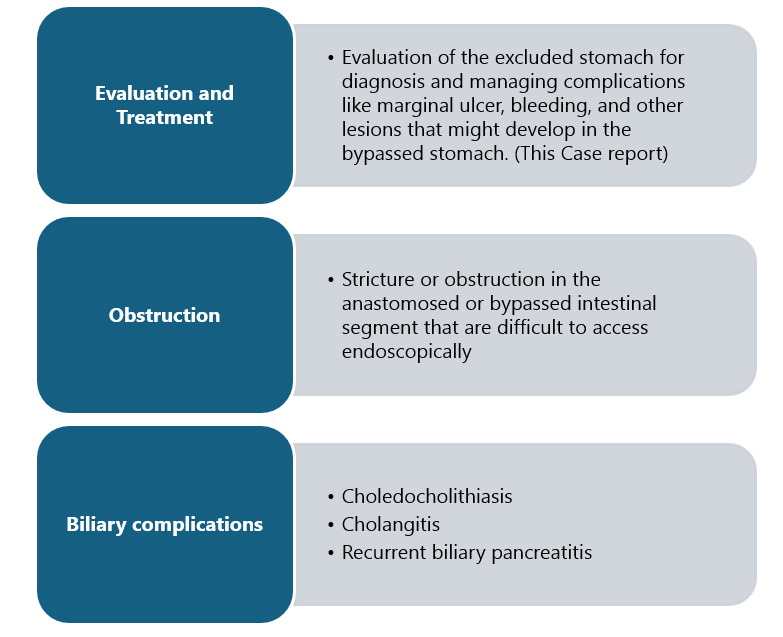 Evaluation and Treatment

• Evaluation of the excluded stomach for diagnosis and managing complications like marginal ulcer, bleeding, and other lesions that might develop in the bypassed stomach. (This Case report)

Obstruction

• Stricture or obstruction in the anastomosed or bypassed intestinal segment that are difficult to access endoscopically

Biliary complications

• Choledocholithiasis
• Cholangitis
• Recurrent biliary pancreatitis